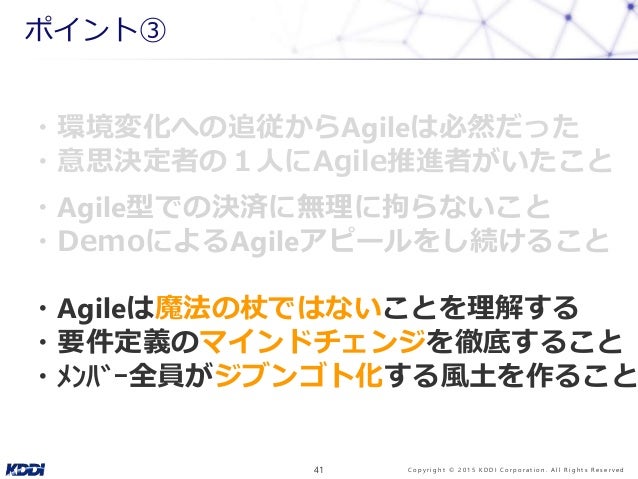 ポイント③

・環境変化への追従からAgileは必然だった
・意思決定者の１人にAgile推進者がいたこと

・Agile型での決済に無理に拘らないこと
・DemoによるAgileアピールをし続けること

・Agileは魔法の杖ではないことを理解する
・要件定義のマインドチェンジを徹底すること
・ﾒﾝﾊﾞｰ全員がジブンゴト化する風土を作ること

KDDI 41 Copyright © 2015 KDDI Corporation. All Rights Reserved